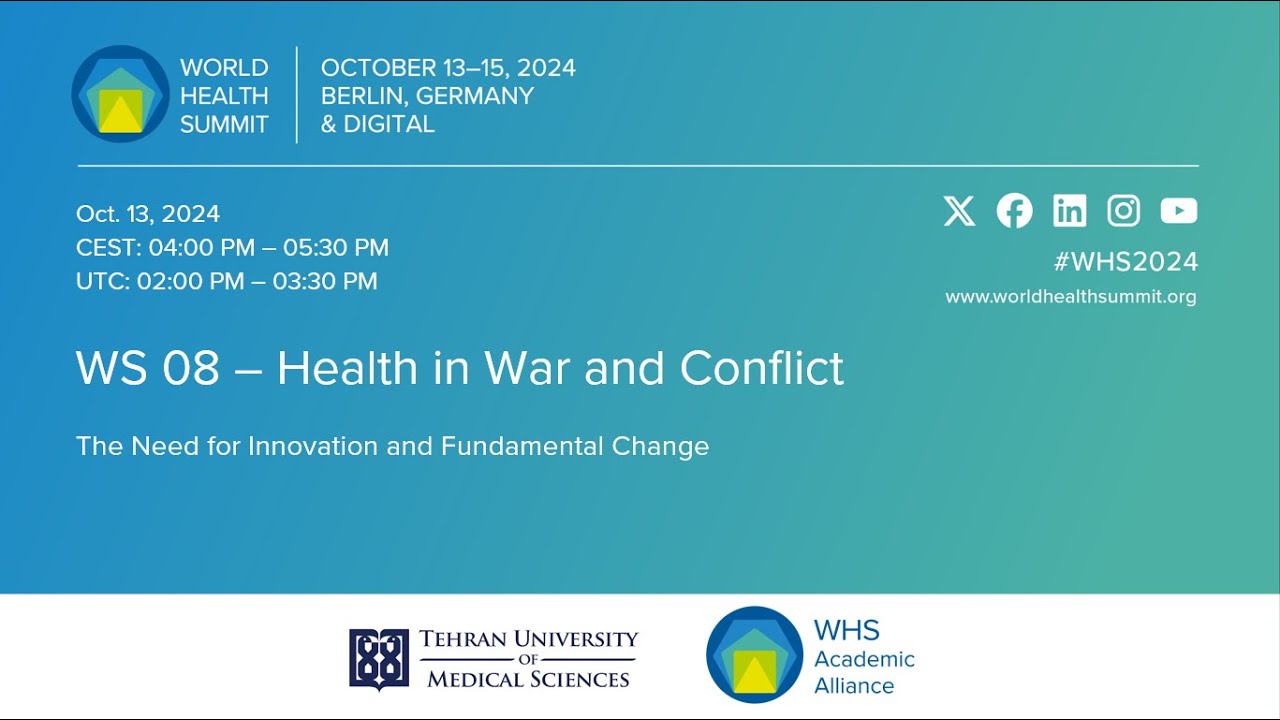 WORLD HEALTH SUMMIT

OCTOBER 13–15, 2024
BERLIN, GERMANY
& DIGITAL

Oct. 13, 2024
CEST: 04:00 PM – 05:30 PM
UTC: 02:00 PM – 03:30 PM

#WHS2024
www.worldhealthsummit.org

WS 08 – Health in War and Conflict

The Need for Innovation and Fundamental Change

TEHRAN UNIVERSITY OF MEDICAL SCIENCES

WHS Academic Alliance